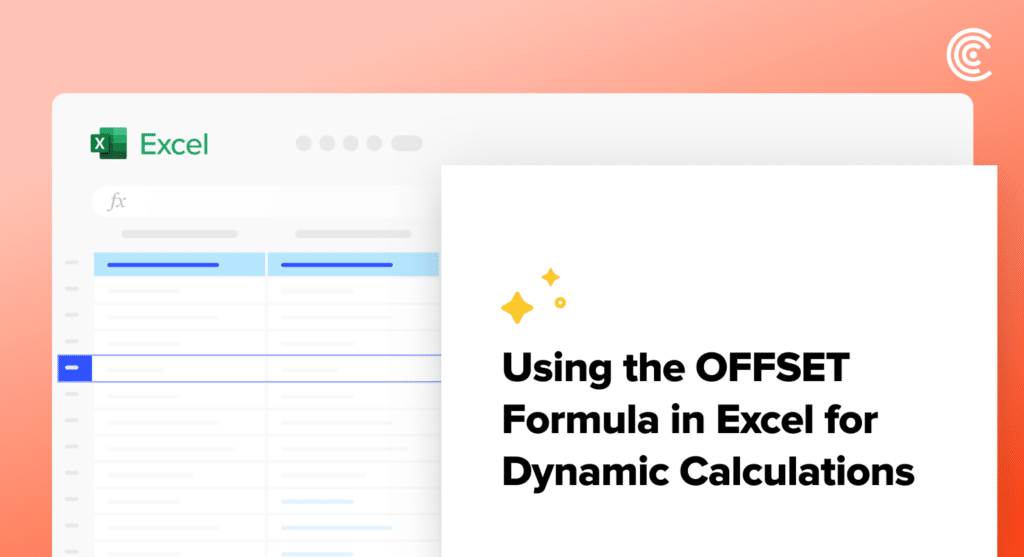 Excel

fx

Using the OFFSET Formula in Excel for Dynamic Calculations